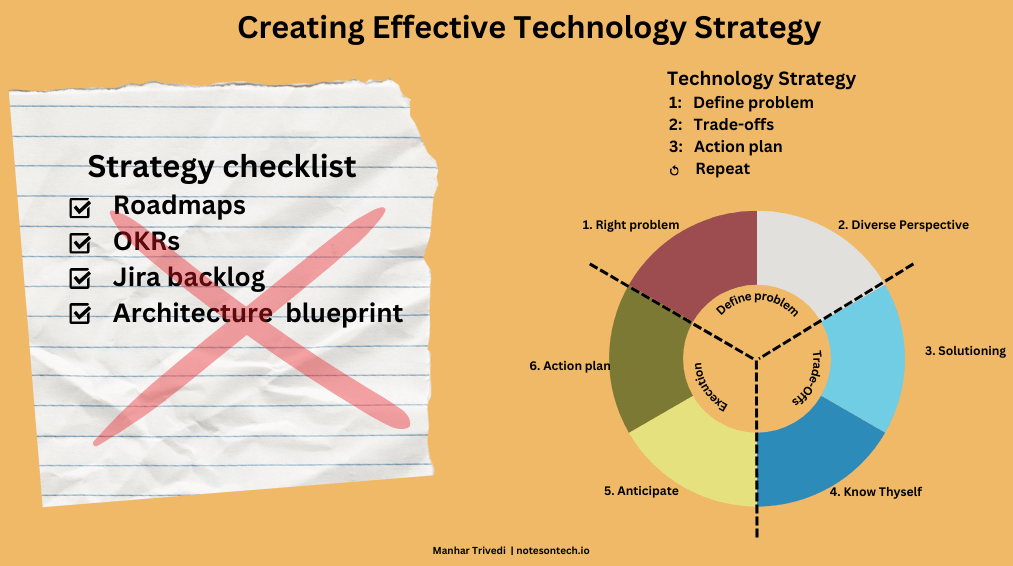 Creating Effective Technology Strategy

Strategy checklist
Roadmaps
OKRs
Jira backlog
Architecture blueprint

Technology Strategy
1: Define problem
2: Trade-offs
3: Action plan
Repeat

1. Right problem
2. Diverse Perspective
3. Solutioning
4. Know Thyself
5. Anticipate
6. Action plan
Define problem
Trade-Offs
Execution

Manhar Trivedi | notesontech.io